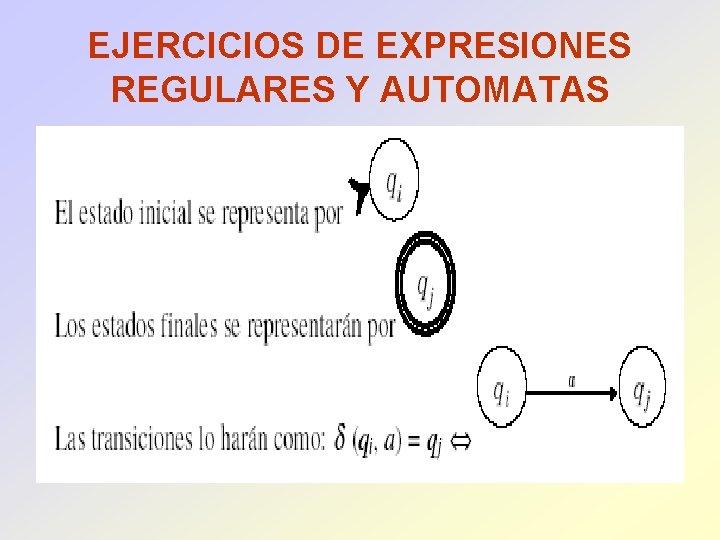 EJERCICIOS DE EXPRESIONES REGULARES Y AUTOMATAS

El estado inicial se representa por $q_i$

Los estados finales se representarán por $q_j$

Las transiciones lo harán como: $\delta(q_i, a) = q_j \Leftrightarrow$ $q_i$ $a$ $q_j$